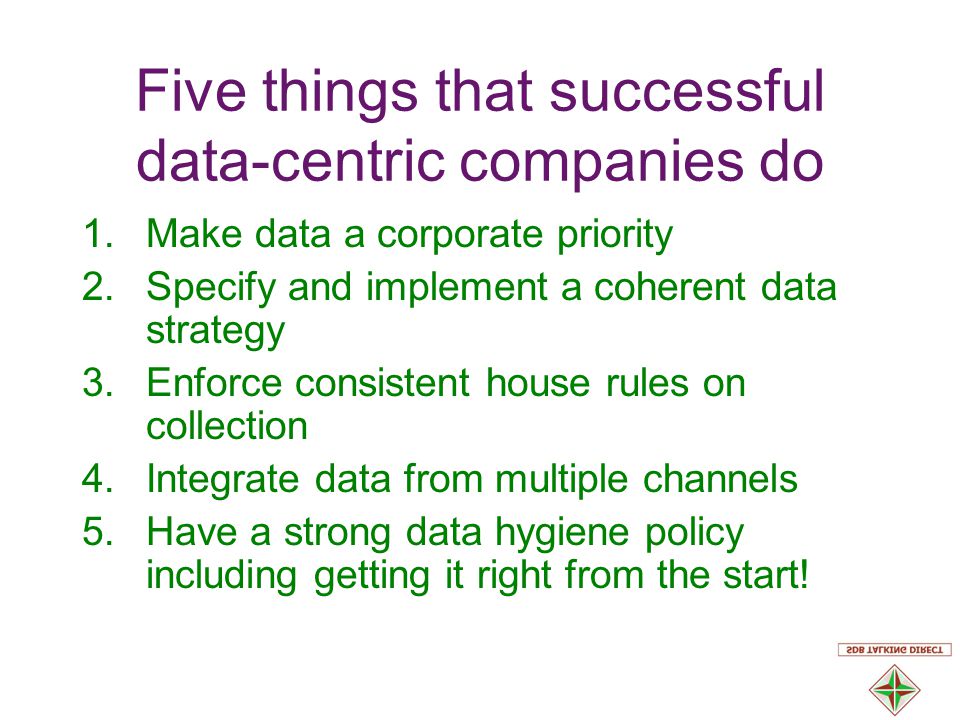 Five things that successful data-centric companies do

1. Make data a corporate priority
2. Specify and implement a coherent data strategy
3. Enforce consistent house rules on collection
4. Integrate data from multiple channels
5. Have a strong data hygiene policy including getting it right from the start!

SDB TALKING DIRECT